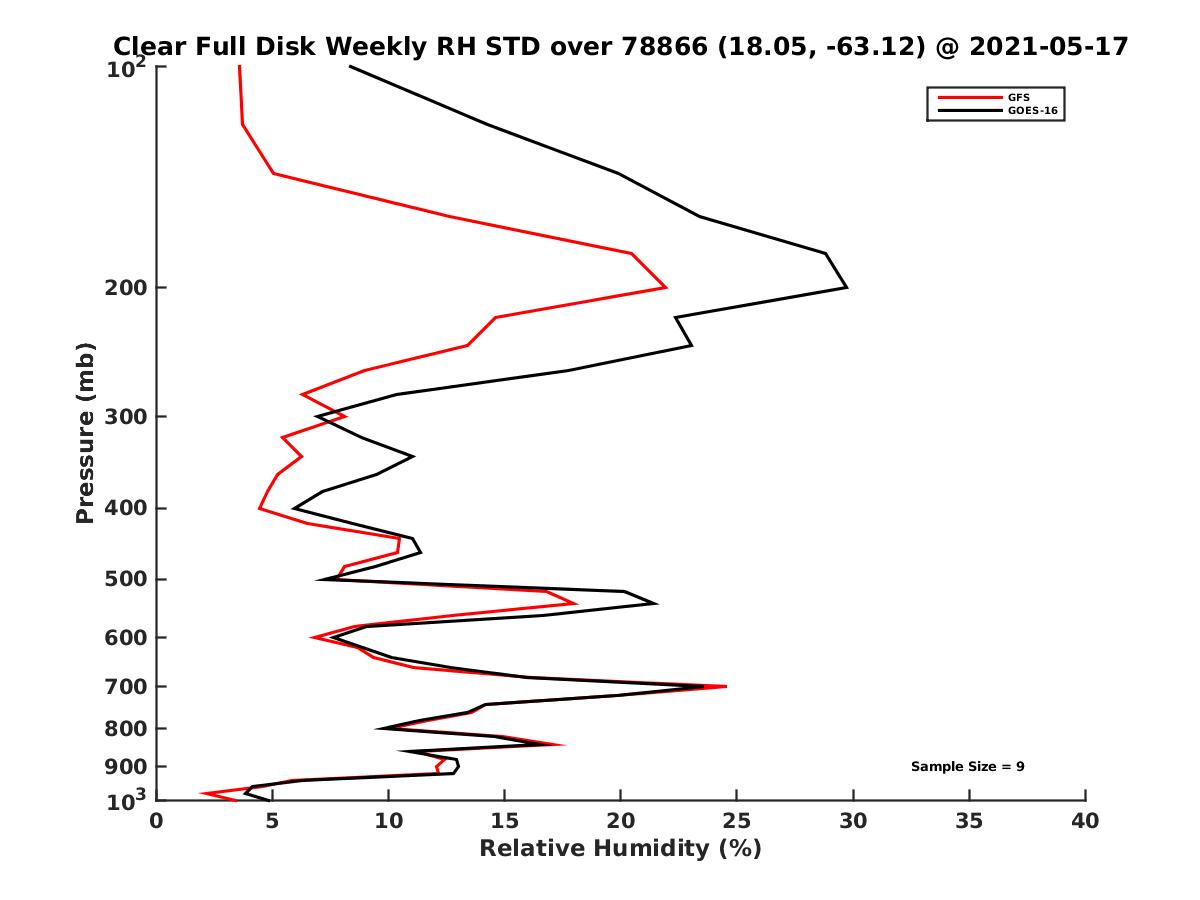 Clear Full Disk Weekly RH STD over 78866 (18.05, -63.12) @ 2021-05-17

GFS
GOES-16

Pressure (mb)

$10^2$
200
300
400
500
600
700
800
900
$10^3$

Sample Size = 9

0
5
10
15
20
25
30
35
40

Relative Humidity (%)